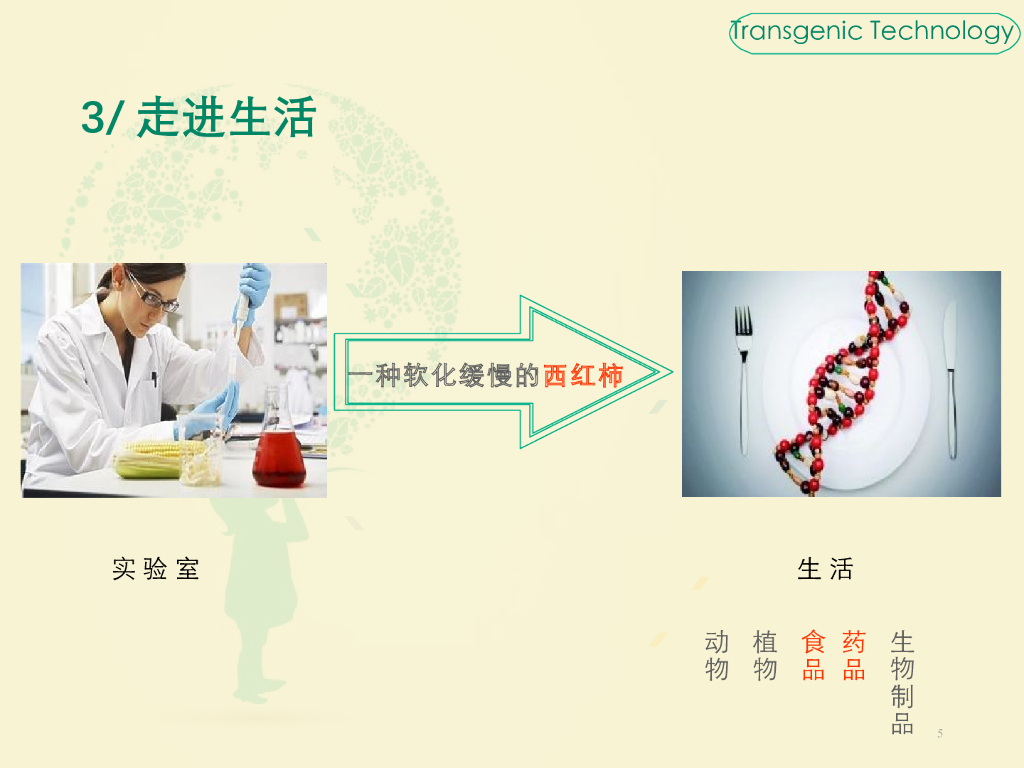 Transgenic Technology

3/ 走进生活

一种软化缓慢的西红柿

实验室

生活

动物

植物

食品

药品

生物制品

5